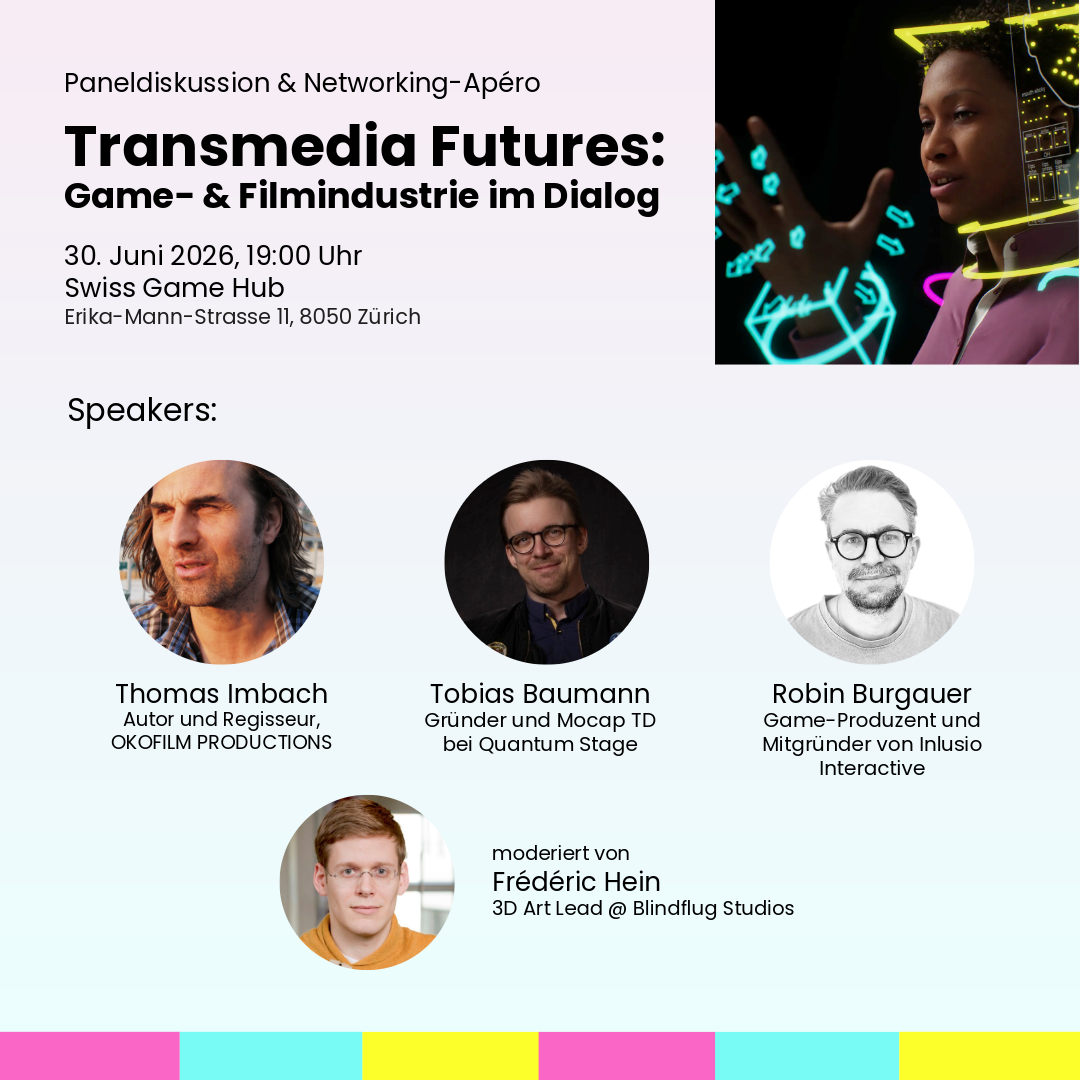 Paneldiskussion & Networking-Apéro

Transmedia Futures:
Game- & Filmindustrie im Dialog

30. Juni 2026, 19:00 Uhr
Swiss Game Hub
Erika-Mann-Strasse 11, 8050 Zürich

Speakers:

Thomas Imbach
Autor und Regisseur, OKOFILM PRODUCTIONS

Tobias Baumann
Gründer und Mocap TD bei Quantum Stage

Robin Burgauer
Game-Produzent und Mitgründer von Inlusio Interactive

moderiert von
Frédéric Hein
3D Art Lead @ Blindflug Studios